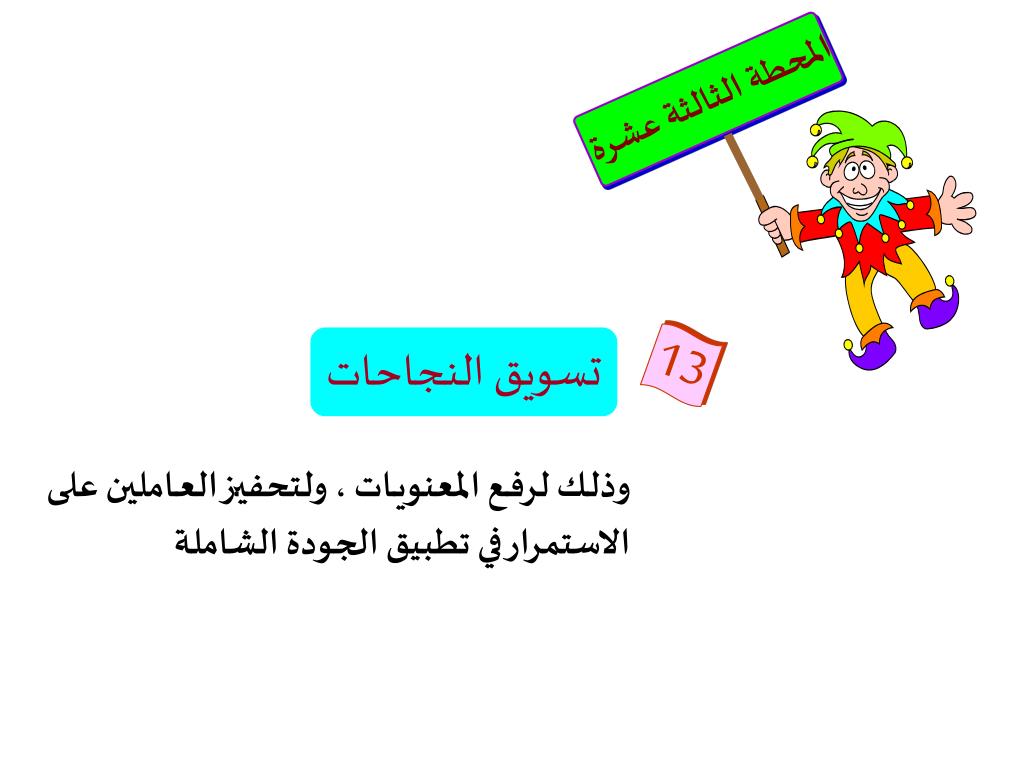 المحطة الثالثة عشرة

13

تسويق النجاحات

وذلك لرفع المعنويات ، ولتحفيز العاملين على الاستمرار في تطبيق الجودة الشاملة